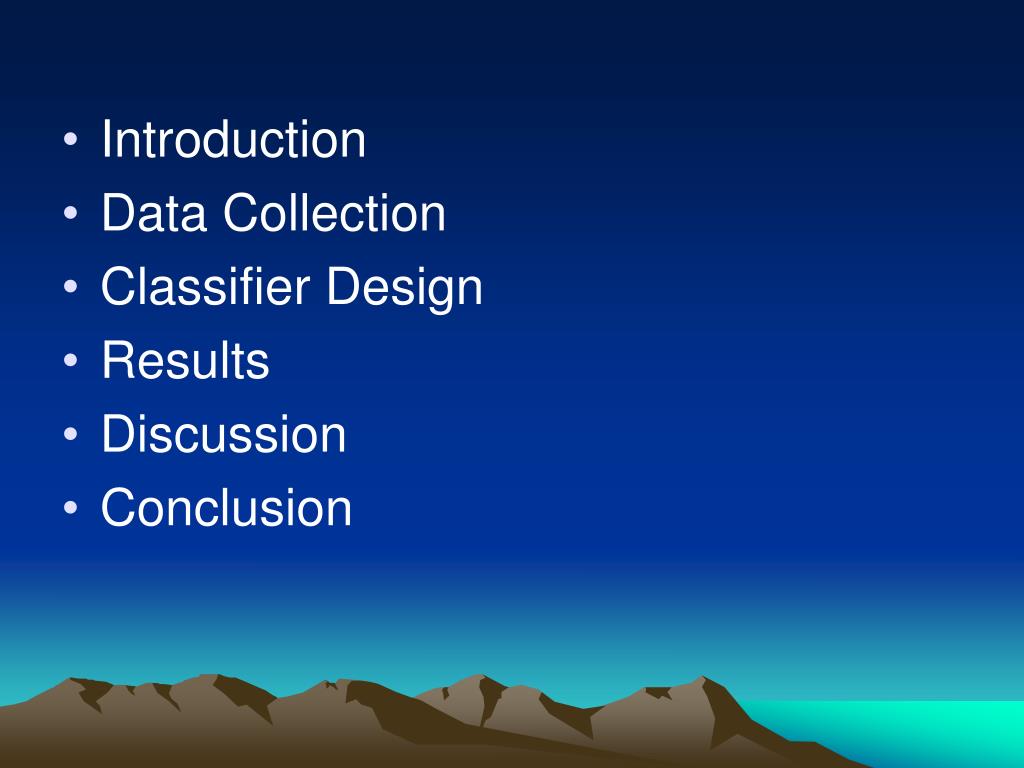 • Introduction
• Data Collection
• Classifier Design
• Results
• Discussion
• Conclusion